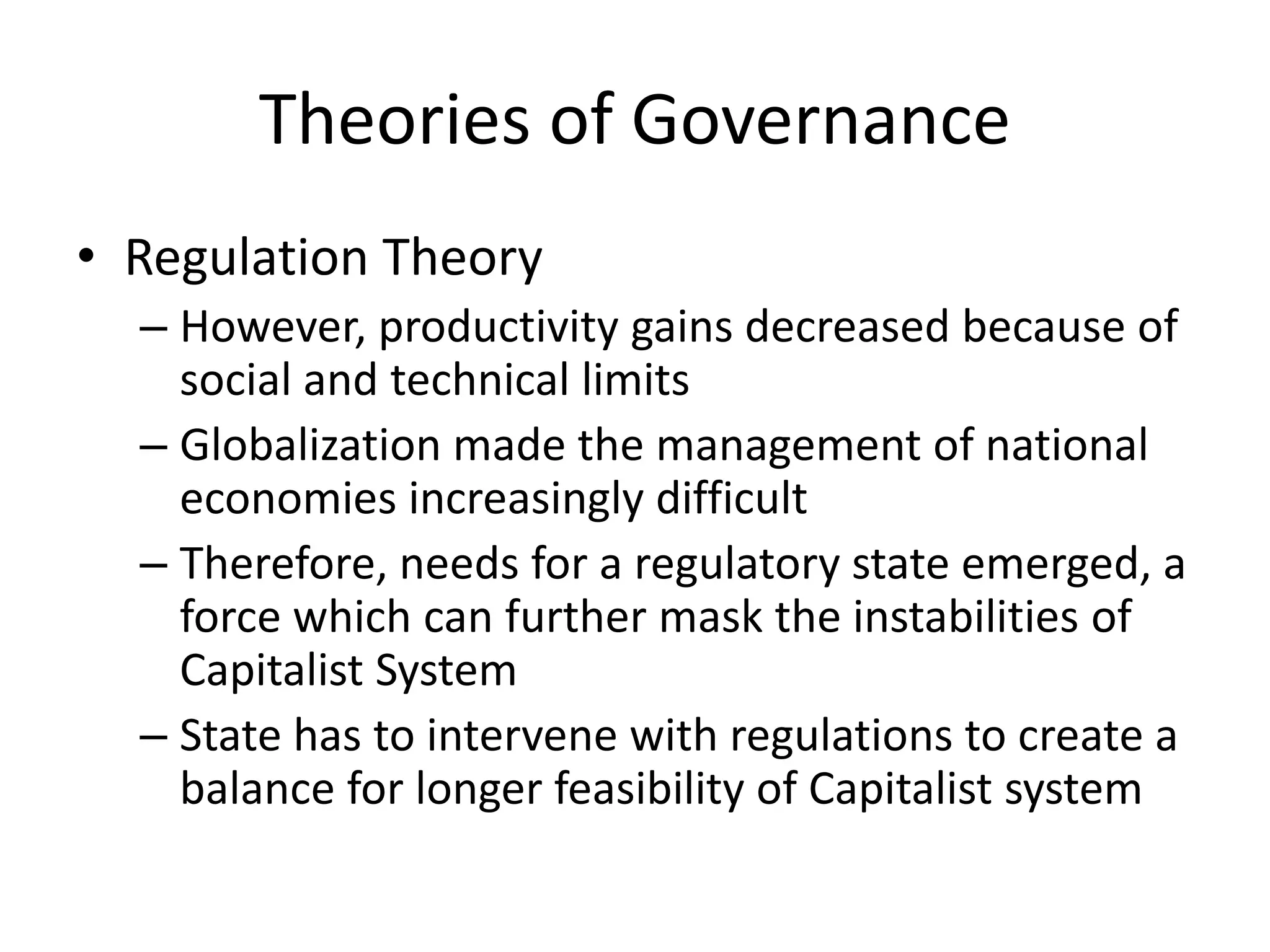 Theories of Governance

• Regulation Theory
– However, productivity gains decreased because of social and technical limits
– Globalization made the management of national economies increasingly difficult
– Therefore, needs for a regulatory state emerged, a force which can further mask the instabilities of Capitalist System
– State has to intervene with regulations to create a balance for longer feasibility of Capitalist system